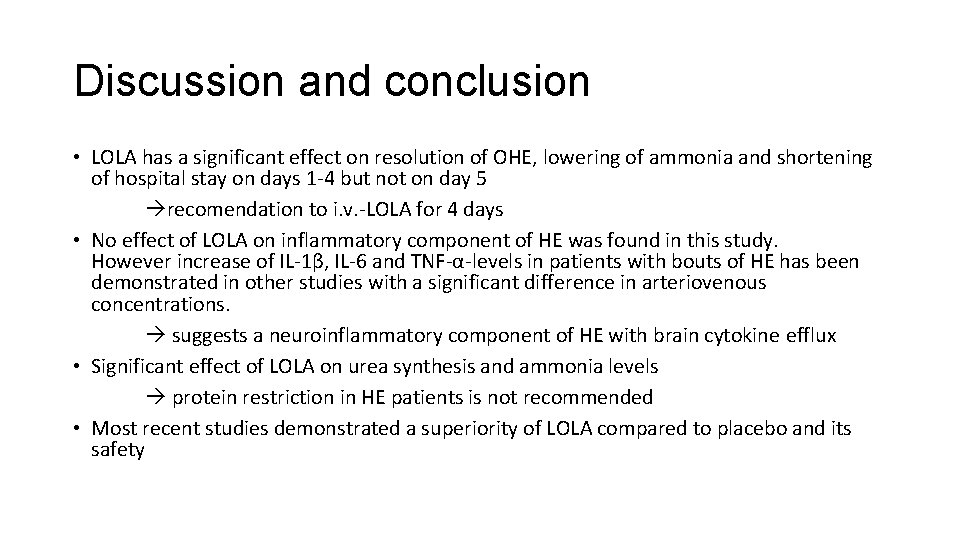 Discussion and conclusion

• LOLA has a significant effect on resolution of OHE, lowering of ammonia and shortening of hospital stay on days 1-4 but not on day 5

→recomendation to i.v.-LOLA for 4 days

• No effect of LOLA on inflammatory component of HE was found in this study. However increase of IL-1β, IL-6 and TNF-α-levels in patients with bouts of HE has been demonstrated in other studies with a significant difference in arteriovenous concentrations.

→ suggests a neuroinflammatory component of HE with brain cytokine efflux

• Significant effect of LOLA on urea synthesis and ammonia levels

→ protein restriction in HE patients is not recommended

• Most recent studies demonstrated a superiority of LOLA compared to placebo and its safety